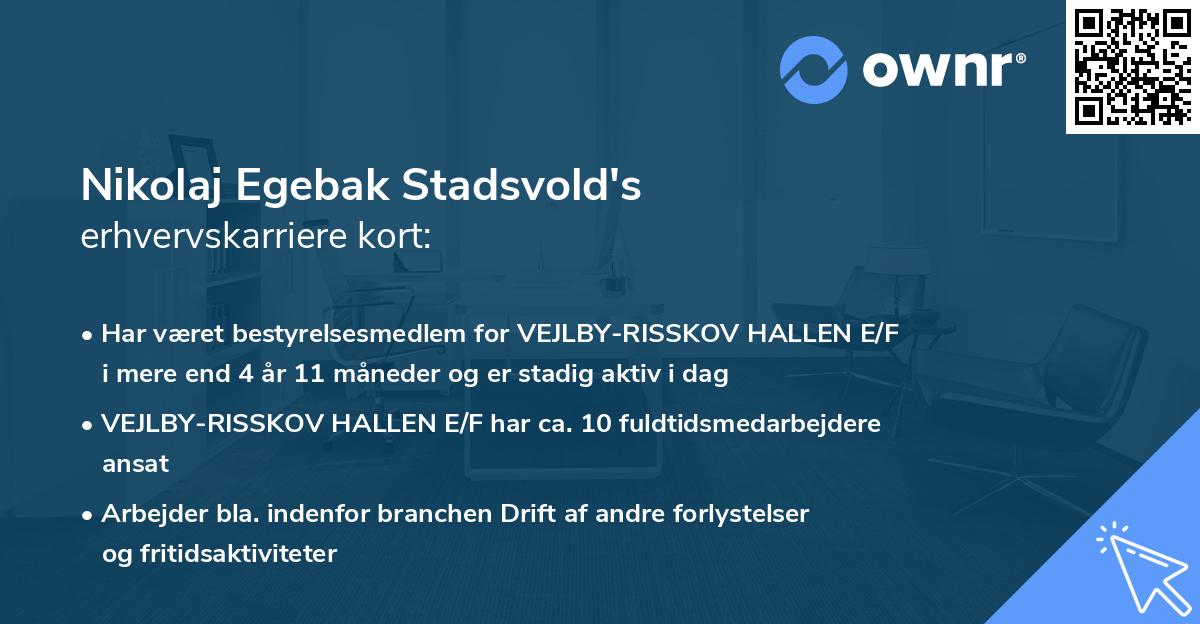 ownr®

Nikolaj Egebak Stadsvold's
erhvervskarriere kort:

• Har været bestyrelsesmedlem for VEJLBY-RISSKOV HALLEN E/F i mere end 4 år 11 måneder og er stadig aktiv i dag

• VEJLBY-RISSKOV HALLEN E/F har ca. 10 fuldtidsmedarbejdere ansat

• Arbejder bla. indenfor branchen Drift af andre forlystelser og fritidsaktiviteter